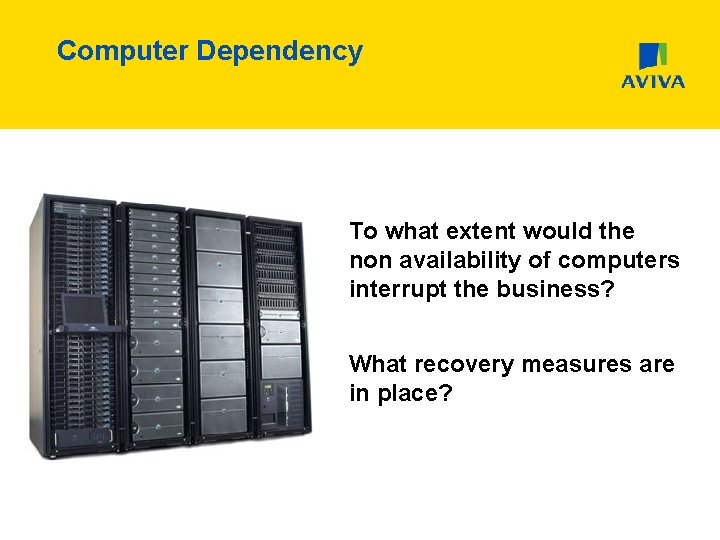 Computer Dependency

AVIVA

To what extent would the non availability of computers interrupt the business?

What recovery measures are in place?